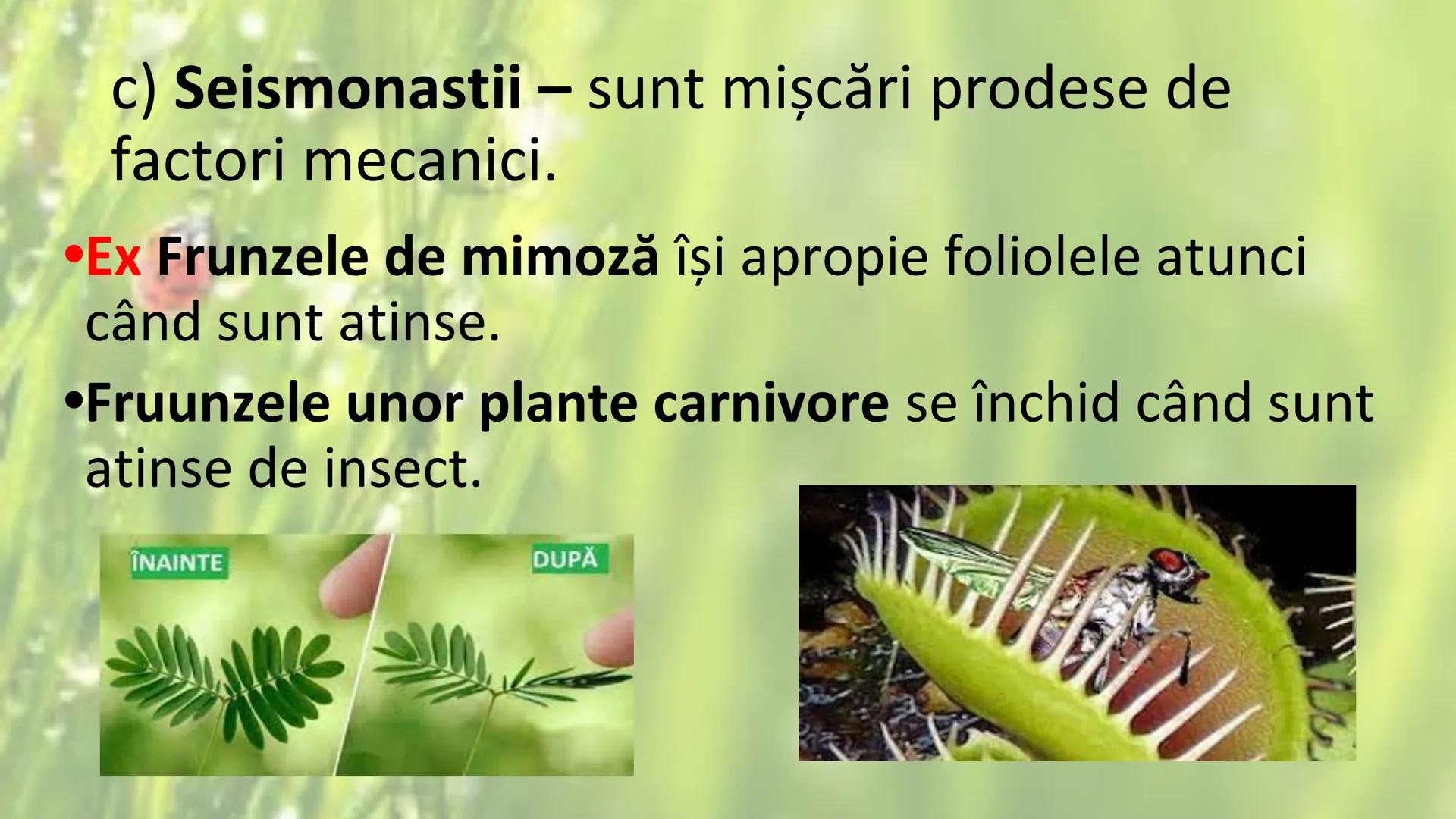 c) Seismonastii – sunt mișcări prodese de factori mecanici.

•Ex Frunzele de mimoză își apropie foliolele atunci când sunt atinse.

•Fruunzele unor plante carnivore se închid când sunt atinse de insect.

ÎNAINTE

DUPĂ